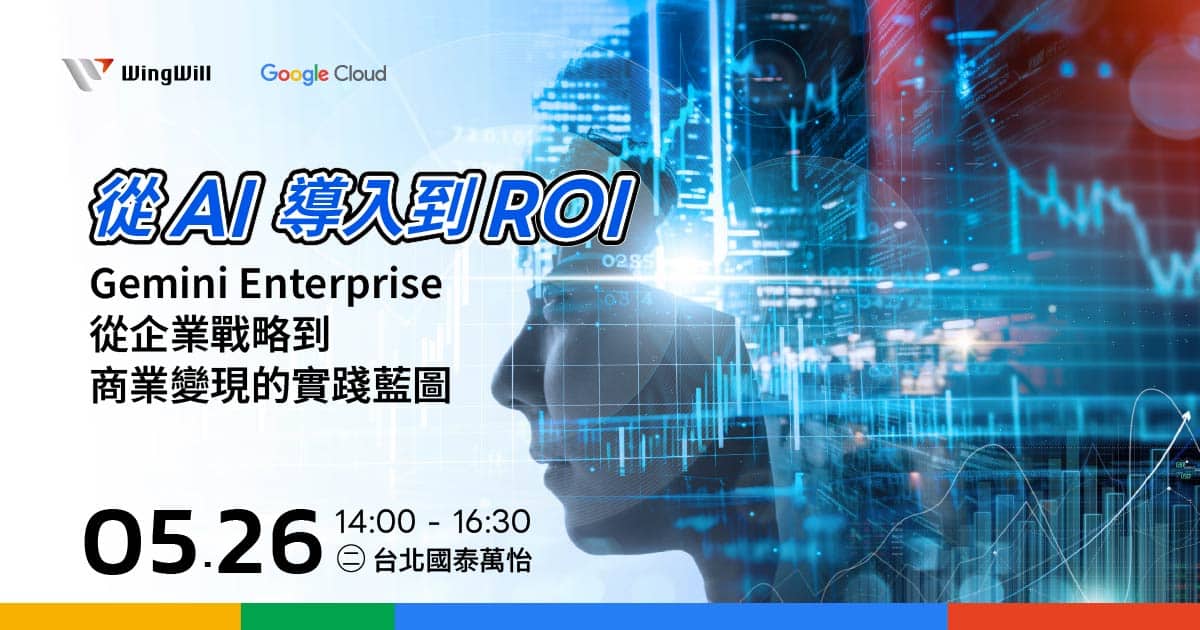 WingWill Google Cloud

從 AI 導入到 ROI

Gemini Enterprise
從企業戰略到
商業變現的實踐藍圖

05.26 14:00 - 16:30
㊁ 台北國泰萬怡